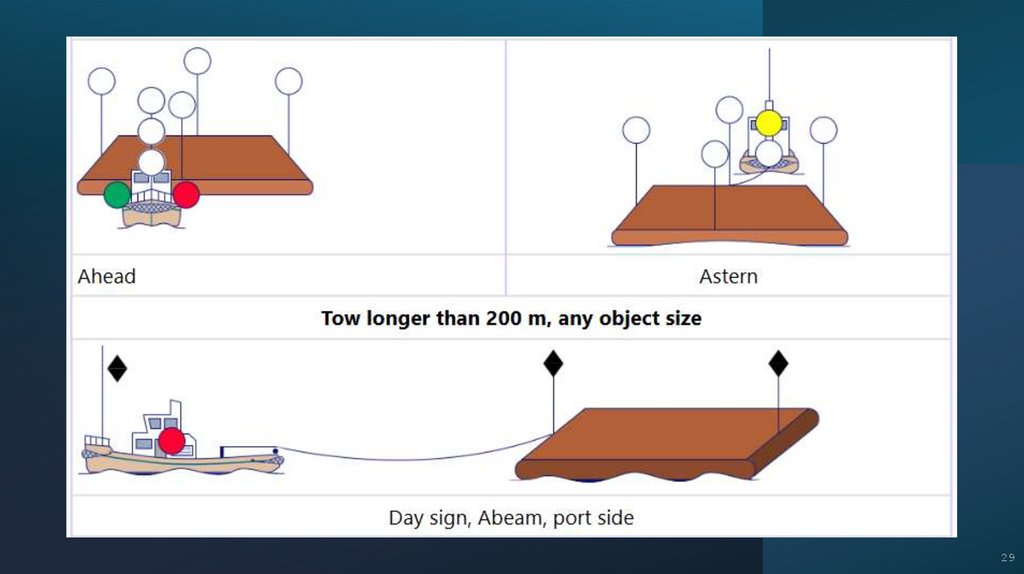 Ahead

Astern

**Tow longer than 200 m, any object size**

Day sign, Abeam, port side

29